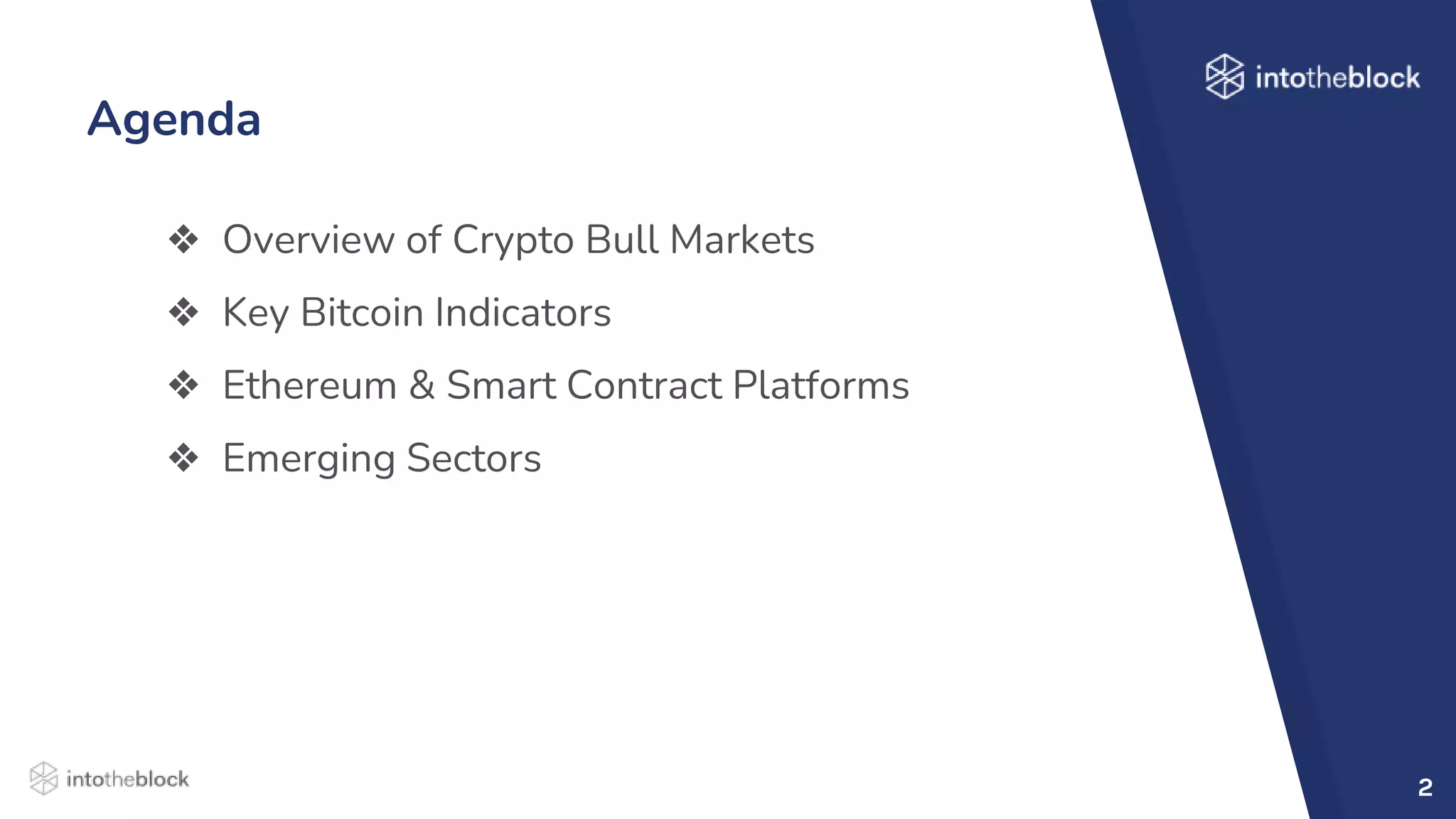 intotheblock

Agenda

❖ Overview of Crypto Bull Markets

❖ Key Bitcoin Indicators

❖ Ethereum & Smart Contract Platforms

❖ Emerging Sectors

intotheblock

2